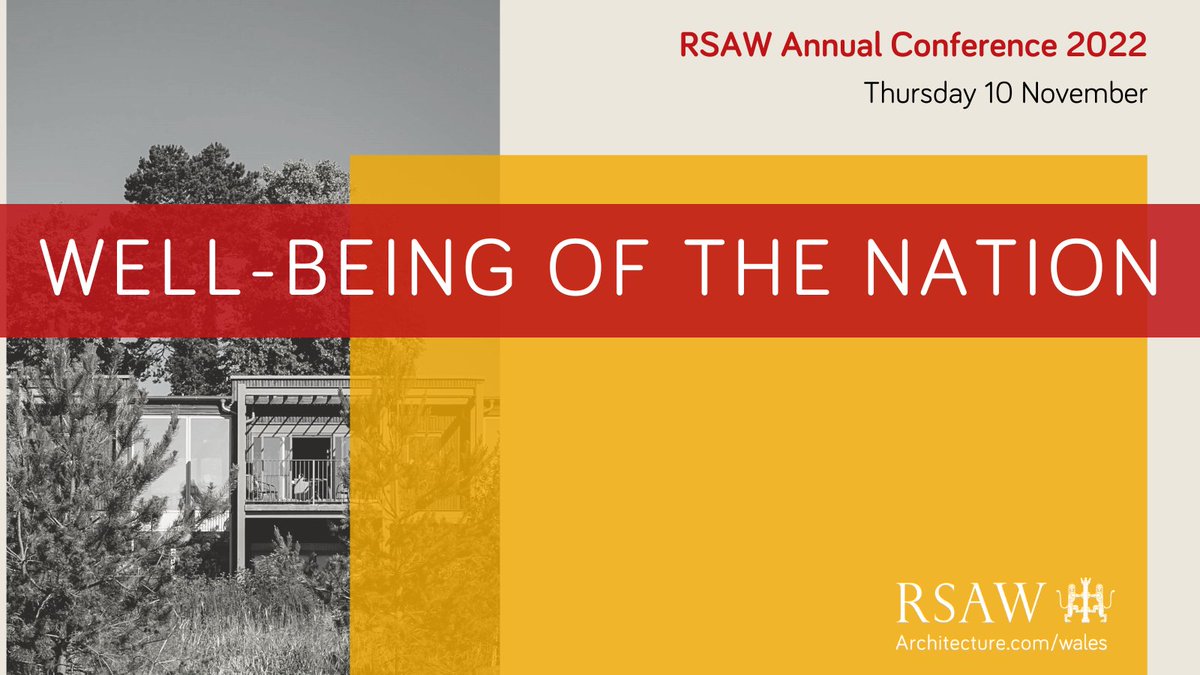 RSAW Annual Conference 2022
Thursday 10 November

WELL-BEING OF THE NATION

RSAW
Architecture.com/wales